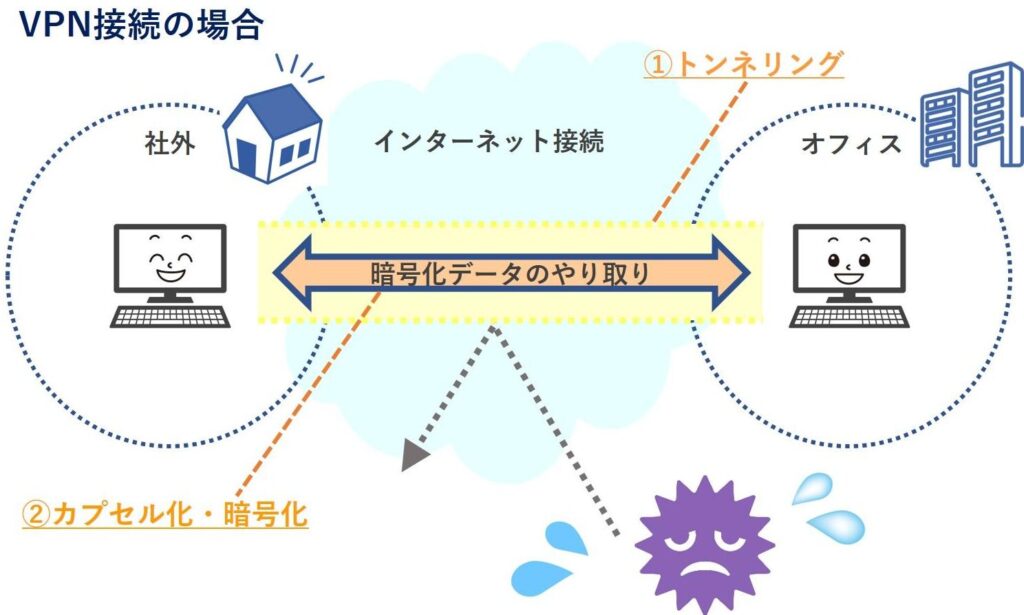 VPN接続の場合

①トンネリング

社外

インターネット接続

オフィス

暗号化データのやり取り

②カプセル化・暗号化